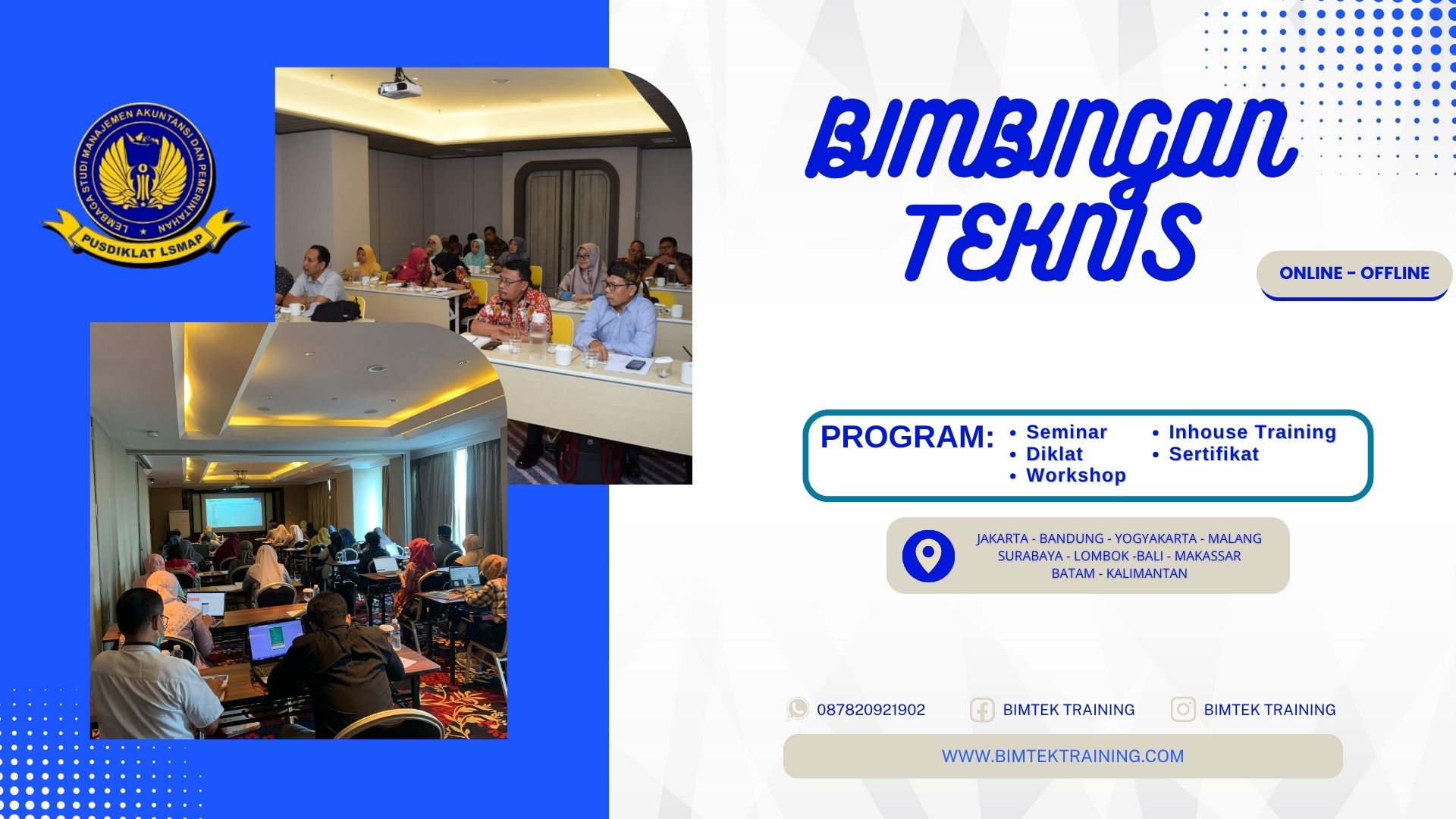 LEMBAGA STUDI MANAJEMEN AKUNTANSI DAN PEMERINTAHAN
PUSDIKLAT LSMAP

BIMBINGAN TEKNIS

ONLINE - OFFLINE

PROGRAM:
• Seminar
• Diklat
• Workshop
• Inhouse Training
• Sertifikat

JAKARTA - BANDUNG - YOGYAKARTA - MALANG
SURABAYA - LOMBOK -BALI - MAKASSAR
BATAM - KALIMANTAN

087820921902
BIMTEK TRAINING
BIMTEK TRAINING

WWW.BIMTEKTRAINING.COM